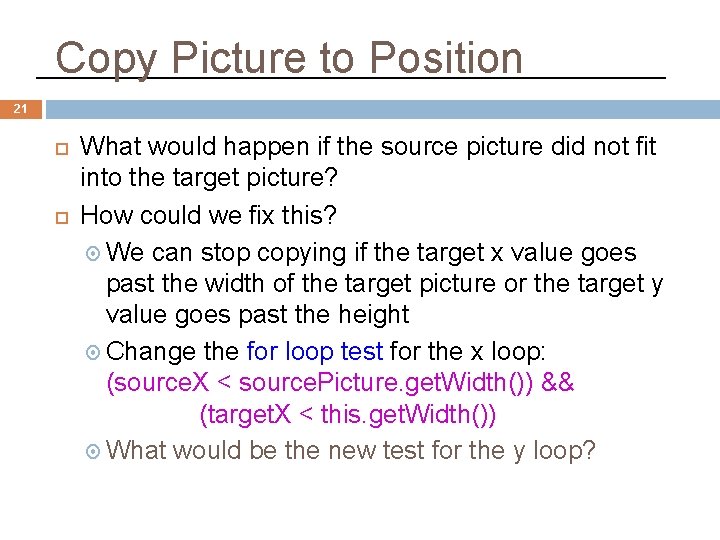 Copy Picture to Position

21

What would happen if the source picture did not fit into the target picture?

How could we fix this?

We can stop copying if the target x value goes past the width of the target picture or the target y value goes past the height

Change the for loop test for the x loop: (sourceX < sourcePicture.getWidth()) && (targetX < this.getWidth())

What would be the new test for the y loop?